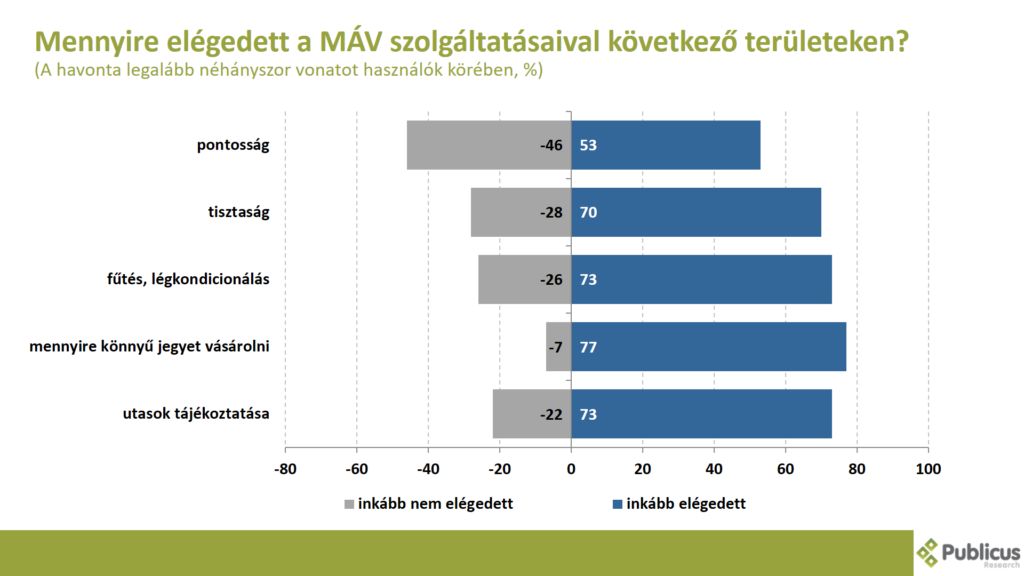 Mennyire elégedett a MÁV szolgáltatásaival következő területeken?
(A havonta legalább néhányszor vonatot használók körében, %)

pontosság -46 53
tisztaság -28 70
fűtés, légkondicionálás -26 73
mennyire könnyű jegyet vásárolni -7 77
utasok tájékoztatása -22 73

-80 -60 -40 -20 0 20 40 60 80 100

inkább nem elégedett
inkább elégedett

Publicus Research